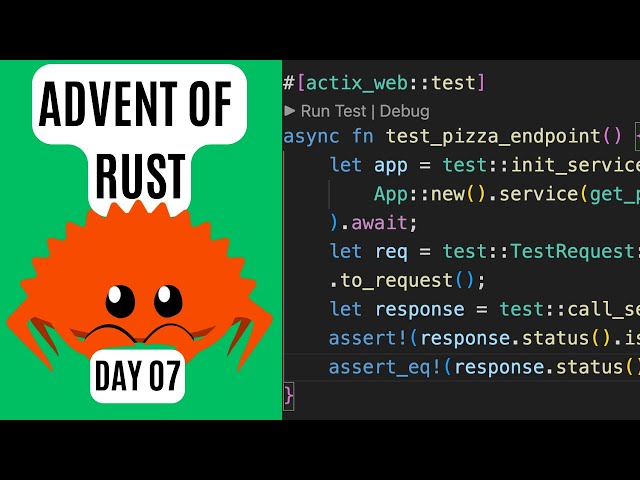 ADVENT OF RUST

DAY 07

#[actix_web::test]
▶ Run Test | Debug
async fn test_pizza_endpoint() {
let app = test::init_service
App::new().service(get_p
).await;
let req = test::TestRequest:
.to_request();
let response = test::call_se
assert!(response.status().is
assert_eq!(response.status()
}